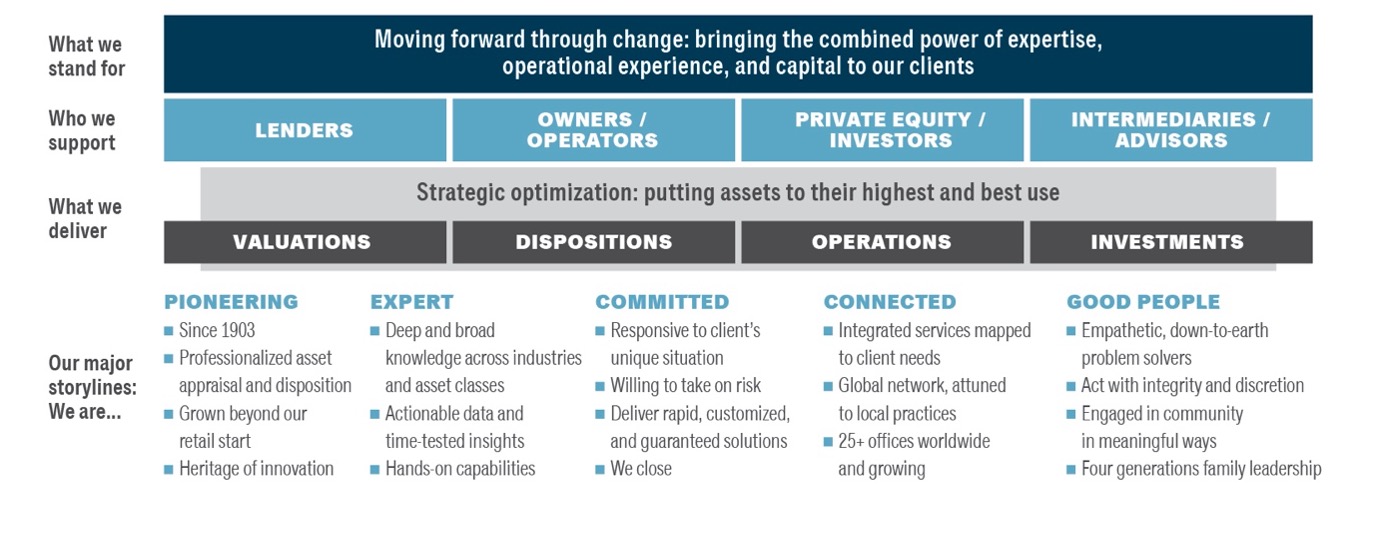 What we stand for

Moving forward through change: bringing the combined power of expertise, operational experience, and capital to our clients

Who we support

LENDERS

OWNERS / OPERATORS

PRIVATE EQUITY / INVESTORS

INTERMEDIARIES / ADVISORS

What we deliver

Strategic optimization: putting assets to their highest and best use

VALUATIONS

DISPOSITIONS

OPERATIONS

INVESTMENTS

Our major storylines: We are...

PIONEERING
■ Since 1903
■ Professionalized asset appraisal and disposition
■ Grown beyond our retail start
■ Heritage of innovation

EXPERT
■ Deep and broad knowledge across industries and asset classes
■ Actionable data and time-tested insights
■ Hands-on capabilities

COMMITTED
■ Responsive to client's unique situation
■ Willing to take on risk
■ Deliver rapid, customized, and guaranteed solutions
■ We close

CONNECTED
■ Integrated services mapped to client needs
■ Global network, attuned to local practices
■ 25+ offices worldwide and growing

GOOD PEOPLE
■ Empathetic, down-to-earth problem solvers
■ Act with integrity and discretion
■ Engaged in community in meaningful ways
■ Four generations family leadership